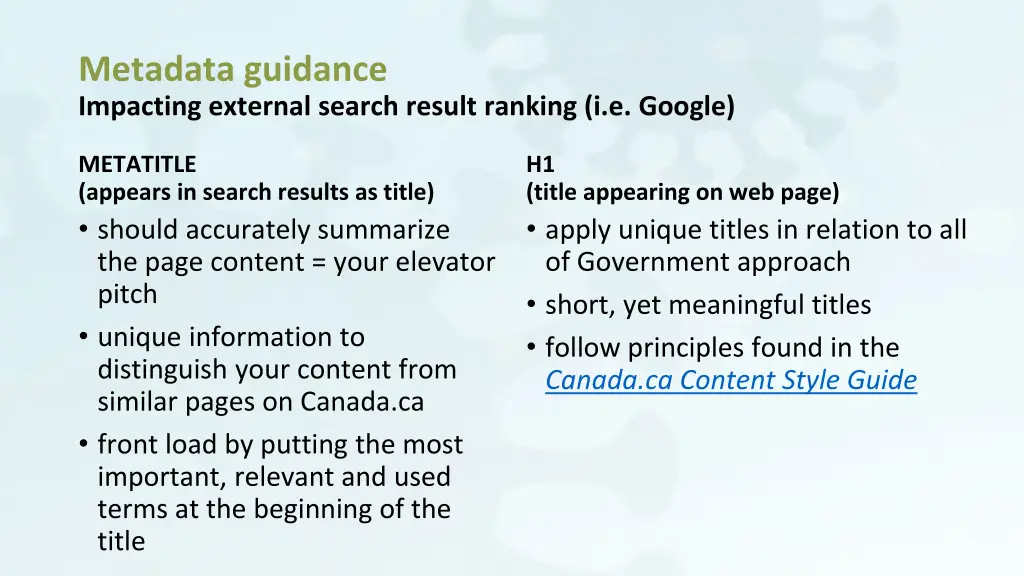 Metadata guidance
Impacting external search result ranking (i.e. Google)

METATITLE
(appears in search results as title)

• should accurately summarize the page content = your elevator pitch
• unique information to distinguish your content from similar pages on Canada.ca
• front load by putting the most important, relevant and used terms at the beginning of the title

H1
(title appearing on web page)

• apply unique titles in relation to all of Government approach
• short, yet meaningful titles
• follow principles found in the Canada.ca Content Style Guide